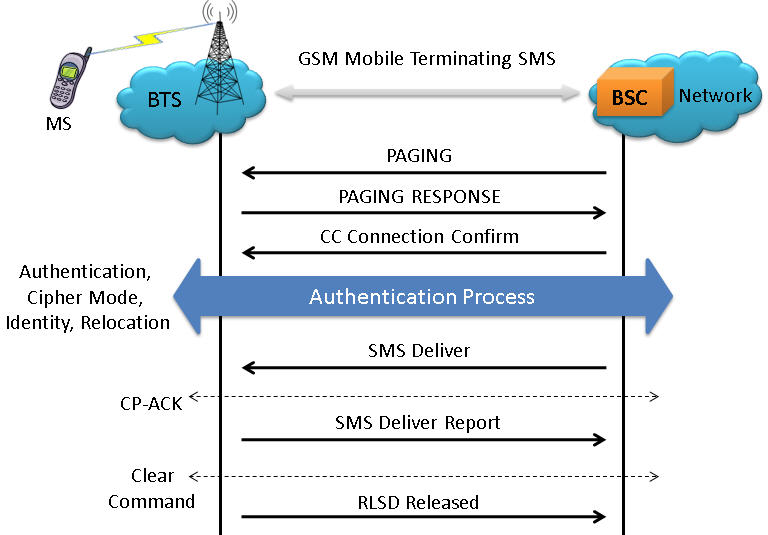 MS

BTS

GSM Mobile Terminating SMS

BSC

Network

PAGING

PAGING RESPONSE

CC Connection Confirm

Authentication, Cipher Mode, Identity, Relocation

Authentication Process

SMS Deliver

CP-ACK

SMS Deliver Report

Clear Command

RLSD Released